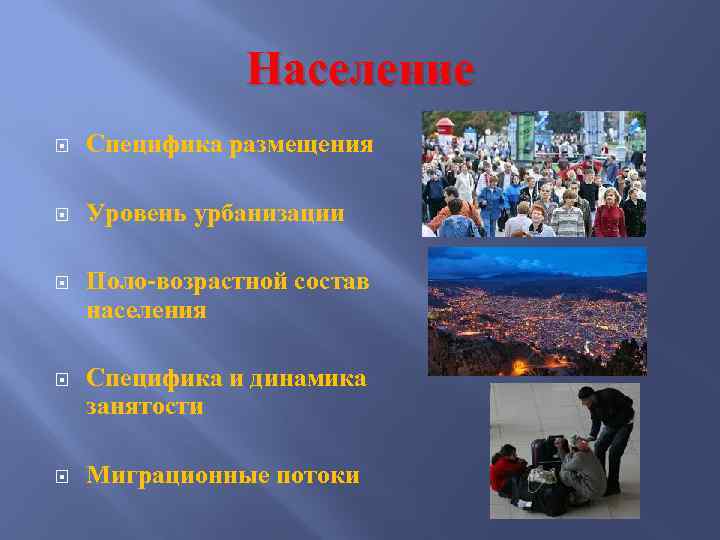 Население

Специфика размещения

Уровень урбанизации

Поло-возрастной состав населения

Специфика и динамика занятости

Миграционные потоки